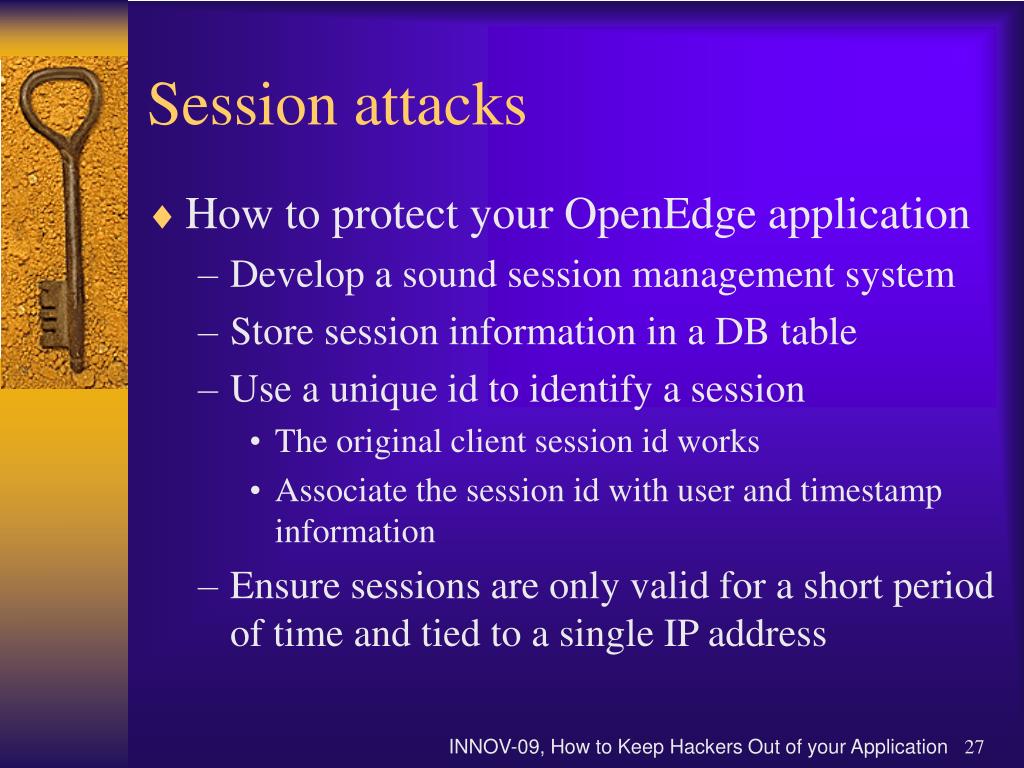 Session attacks

♦ How to protect your OpenEdge application
– Develop a sound session management system
– Store session information in a DB table
– Use a unique id to identify a session
• The original client session id works
• Associate the session id with user and timestamp information
– Ensure sessions are only valid for a short period of time and tied to a single IP address

INNOV-09, How to Keep Hackers Out of your Application 27